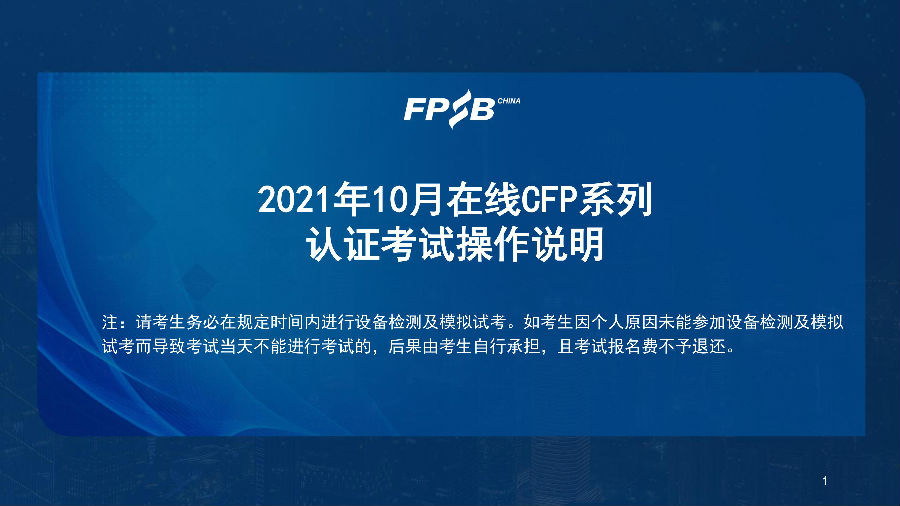 FPSB CHINA

2021年10月在线CFP系列
认证考试操作说明

注：请考生务必在规定时间内进行设备检测及模拟试考。如考生因个人原因未能参加设备检测及模拟试考而导致考试当天不能进行考试的，后果由考生自行承担，且考试报名费不予退还。

1